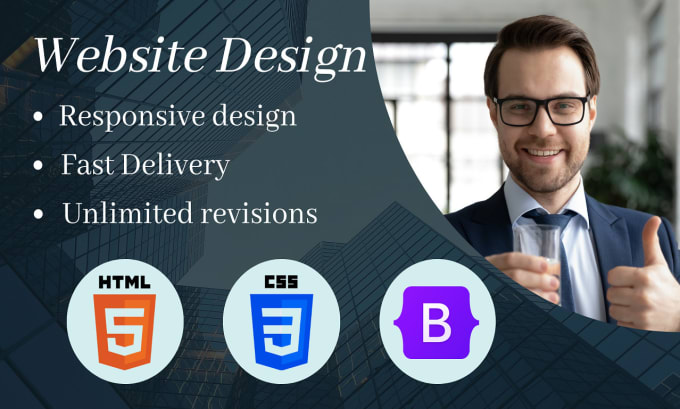 Website Design

• Responsive design
• Fast Delivery
• Unlimited revisions

HTML 5
CSS 3
B